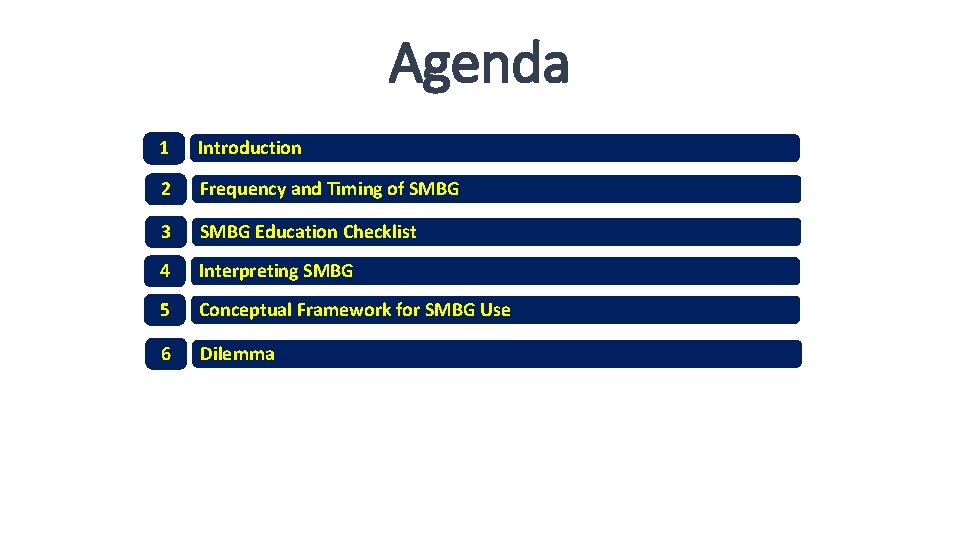 Agenda

1 Introduction

2 Frequency and Timing of SMBG

3 SMBG Education Checklist

4 Interpreting SMBG

5 Conceptual Framework for SMBG Use

6 Dilemma